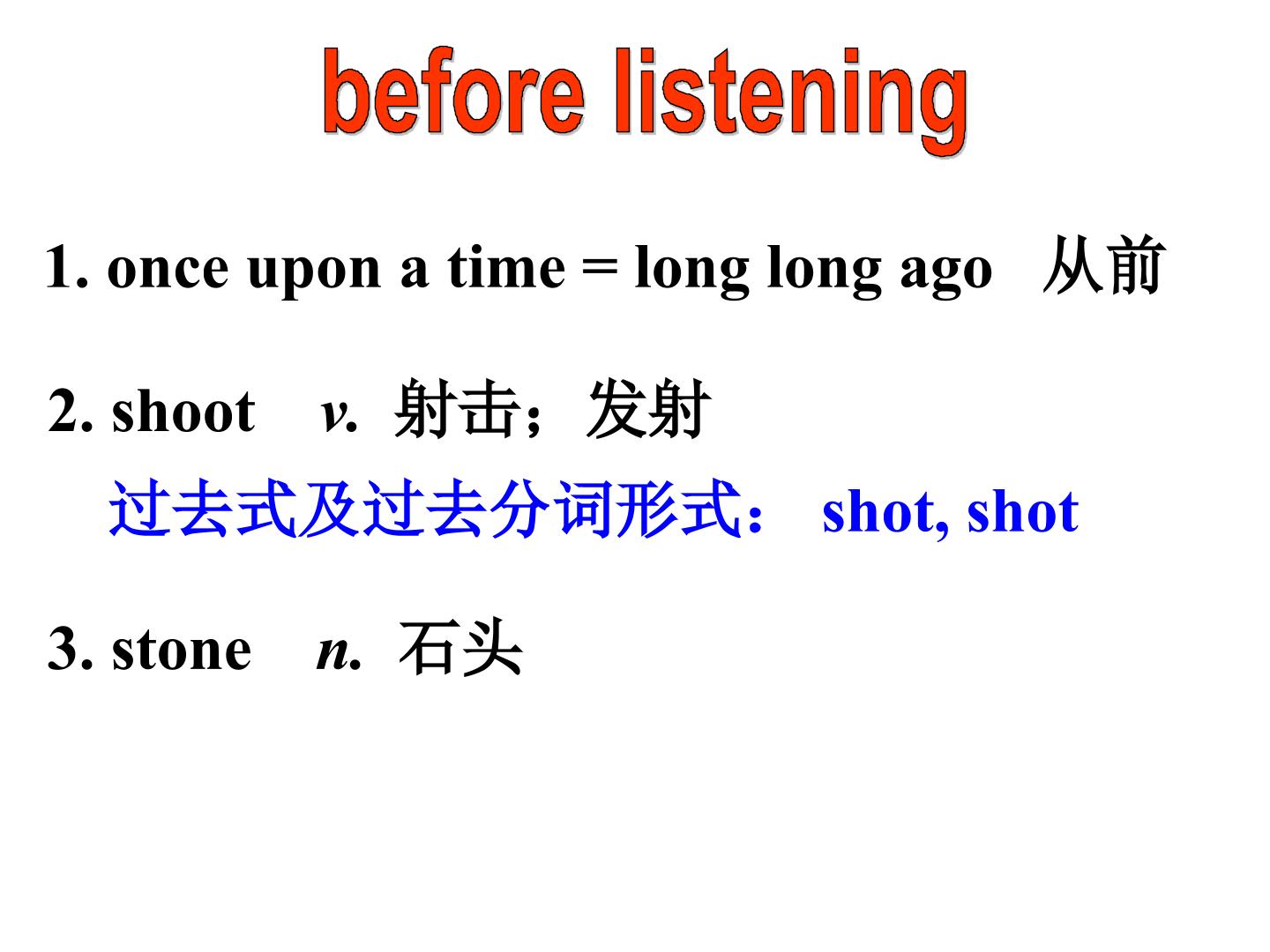 before listening

1. once upon a time = long long ago 从前

2. shoot v. 射击；发射

过去式及过去分词形式：shot, shot

3. stone n. 石头